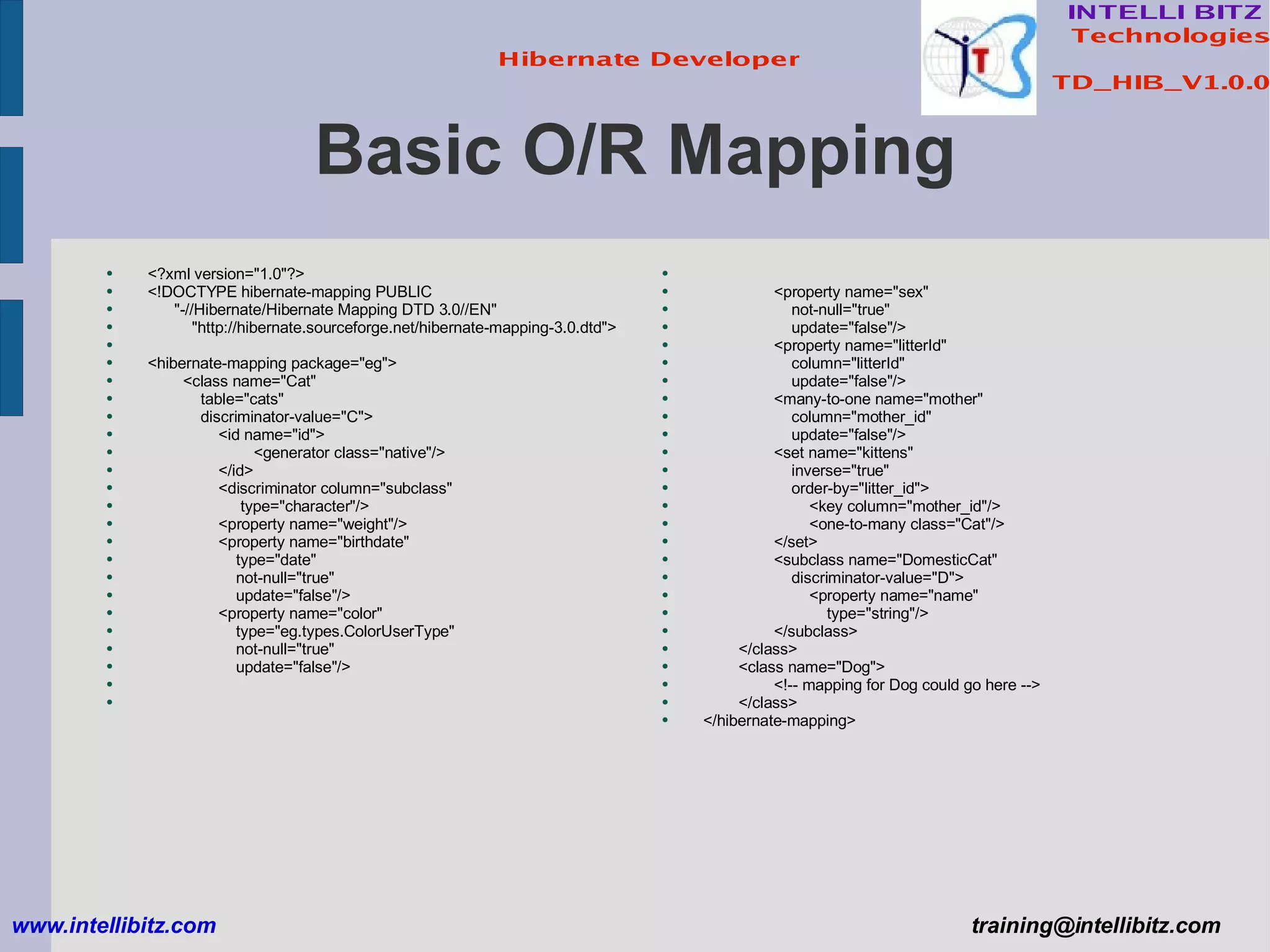 Hibernate Developer

INTELLI BITZ Technologies

TD_HIB_V1.0.0

Basic O/R Mapping

- <?xml version="1.0"?>
- <!DOCTYPE hibernate-mapping PUBLIC
- "-//Hibernate/Hibernate Mapping DTD 3.0//EN"
- "http://hibernate.sourceforge.net/hibernate-mapping-3.0.dtd">
-
- <hibernate-mapping package="eg">
- <class name="Cat"
- table="cats"
- discriminator-value="C">
- <id name="id">
- <generator class="native"/>
- </id>
- <discriminator column="subclass"
- type="character"/>
- <property name="weight"/>
- <property name="birthdate"
- type="date"
- not-null="true"
- update="false"/>
- <property name="color"
- type="eg.types.ColorUserType"
- not-null="true"
- update="false"/>
-
-

-
- <property name="sex"
- not-null="true"
- update="false"/>
- <property name="litterId"
- column="litterId"
- update="false"/>
- <many-to-one name="mother"
- column="mother_id"
- update="false"/>
- <set name="kittens"
- inverse="true"
- order-by="litter_id">
- <key column="mother_id"/>
- <one-to-many class="Cat"/>
- </set>
- <subclass name="DomesticCat"
- discriminator-value="D">
- <property name="name"
- type="string"/>
- </subclass>
- </class>
- <class name="Dog">
- <!-- mapping for Dog could go here -->
- </class>
- </hibernate-mapping>

www.intellibitz.com

training@intellibitz.com